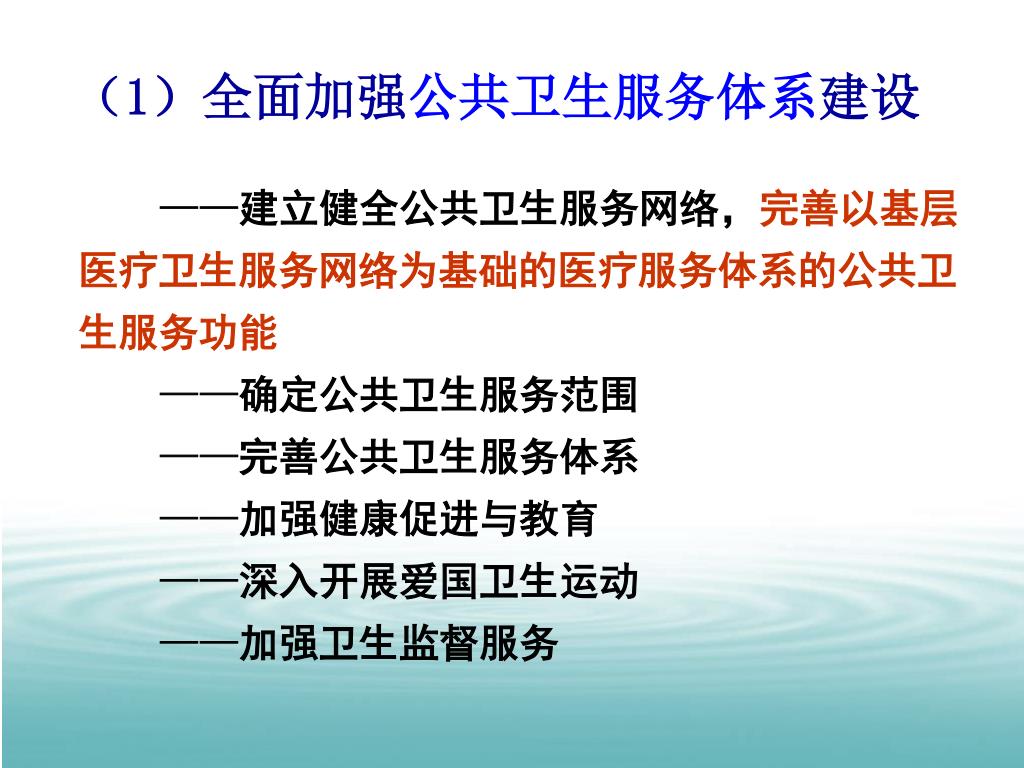 （1）全面加强公共卫生服务体系建设

——建立健全公共卫生服务网络，完善以基层医疗卫生服务网络为基础的医疗服务体系的公共卫生服务功能

——确定公共卫生服务范围

——完善公共卫生服务体系

——加强健康促进与教育

——深入开展爱国卫生运动

——加强卫生监督服务